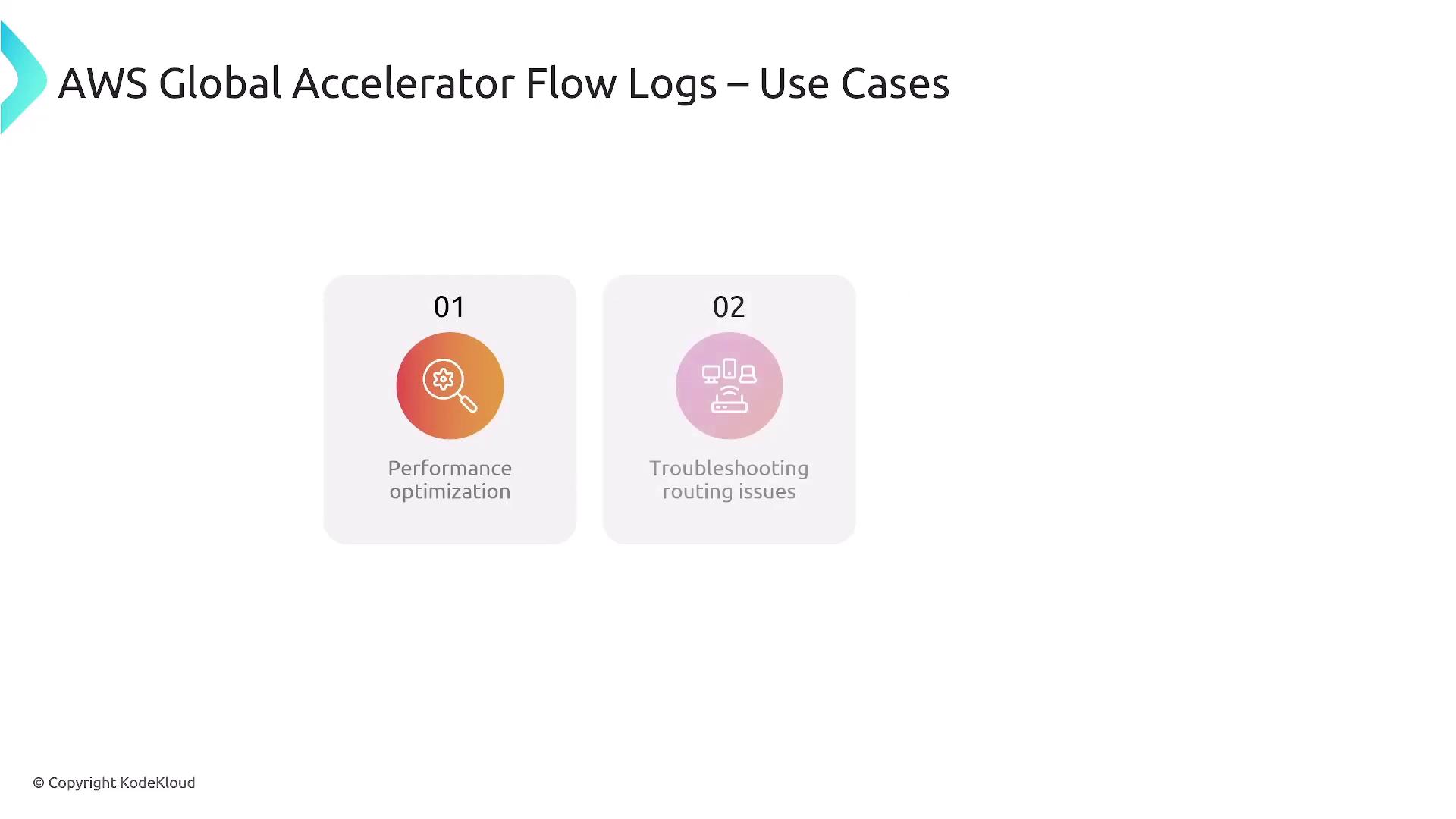 AWS Global Accelerator Flow Logs – Use Cases

01

Performance optimization

02

Troubleshooting routing issues

© Copyright KodeKloud